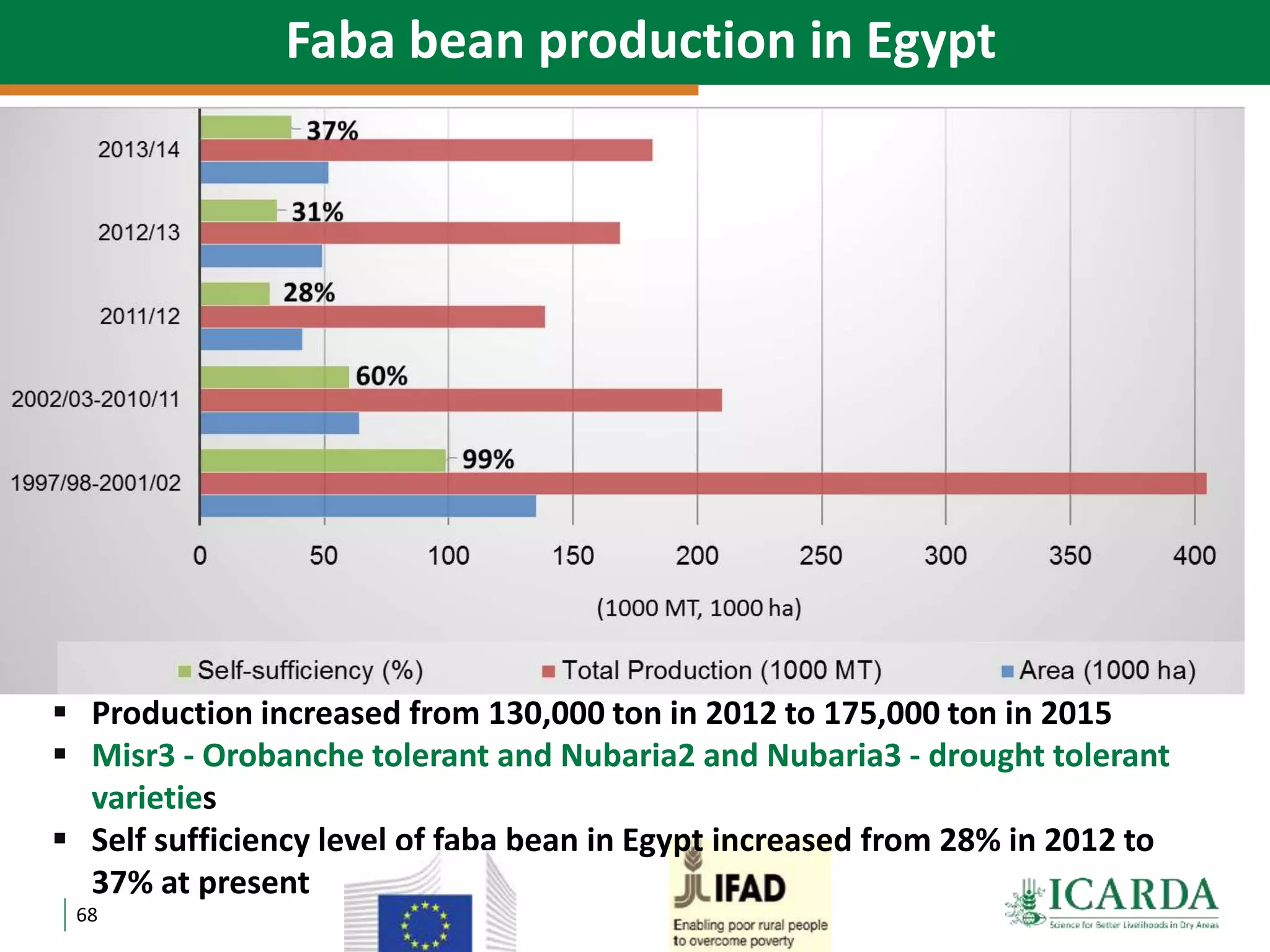 Faba bean production in Egypt

2013/14
37%
2012/13
31%
2011/12
28%
2002/03-2010/11
60%
1997/98-2001/02
99%

0 50 100 150 200 250 300 350 400

(1000 MT, 1000 ha)

Self-sufficiency (%) Total Production (1000 MT) Area (1000 ha)

▪ Production increased from 130,000 ton in 2012 to 175,000 ton in 2015

▪ Misr3 - Orobanche tolerant and Nubaria2 and Nubaria3 - drought tolerant varieties

▪ Self sufficiency level of faba bean in Egypt increased from 28% in 2012 to 37% at present

68

IFAD
Enabling poor rural people to overcome poverty

ICARDA
Science for Better Livelihoods in Dry Areas